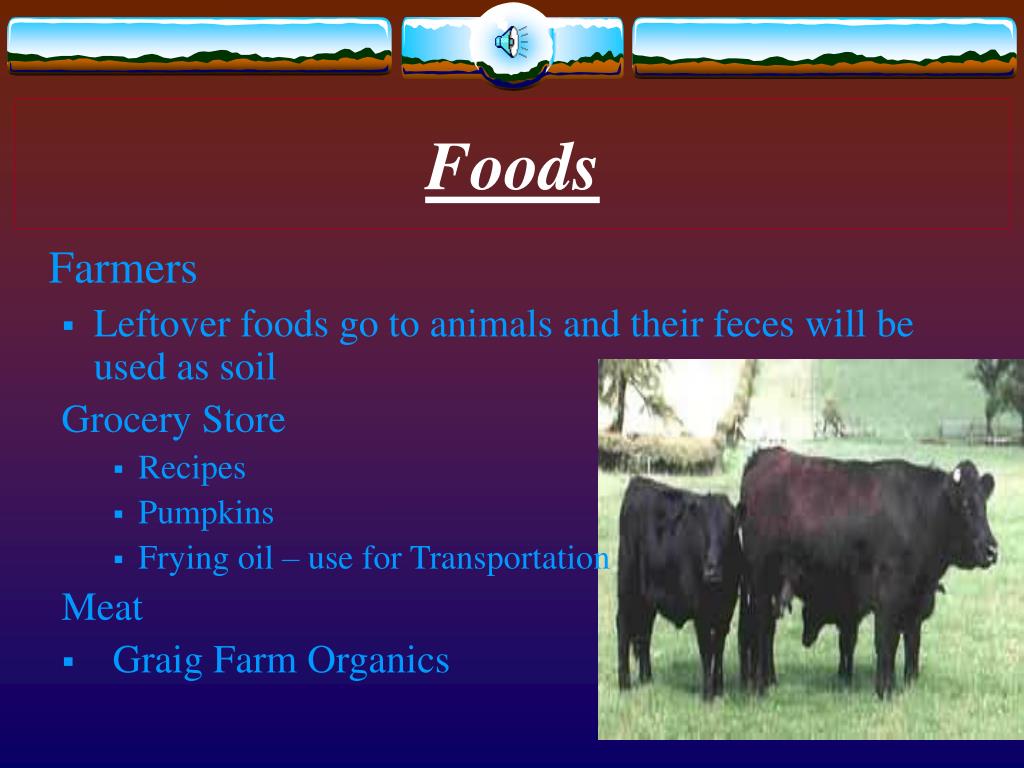 Foods

Farmers

▪ Leftover foods go to animals and their feces will be used as soil

Grocery Store

▪ Recipes
▪ Pumpkins
▪ Frying oil – use for Transportation

Meat

▪ Graig Farm Organics